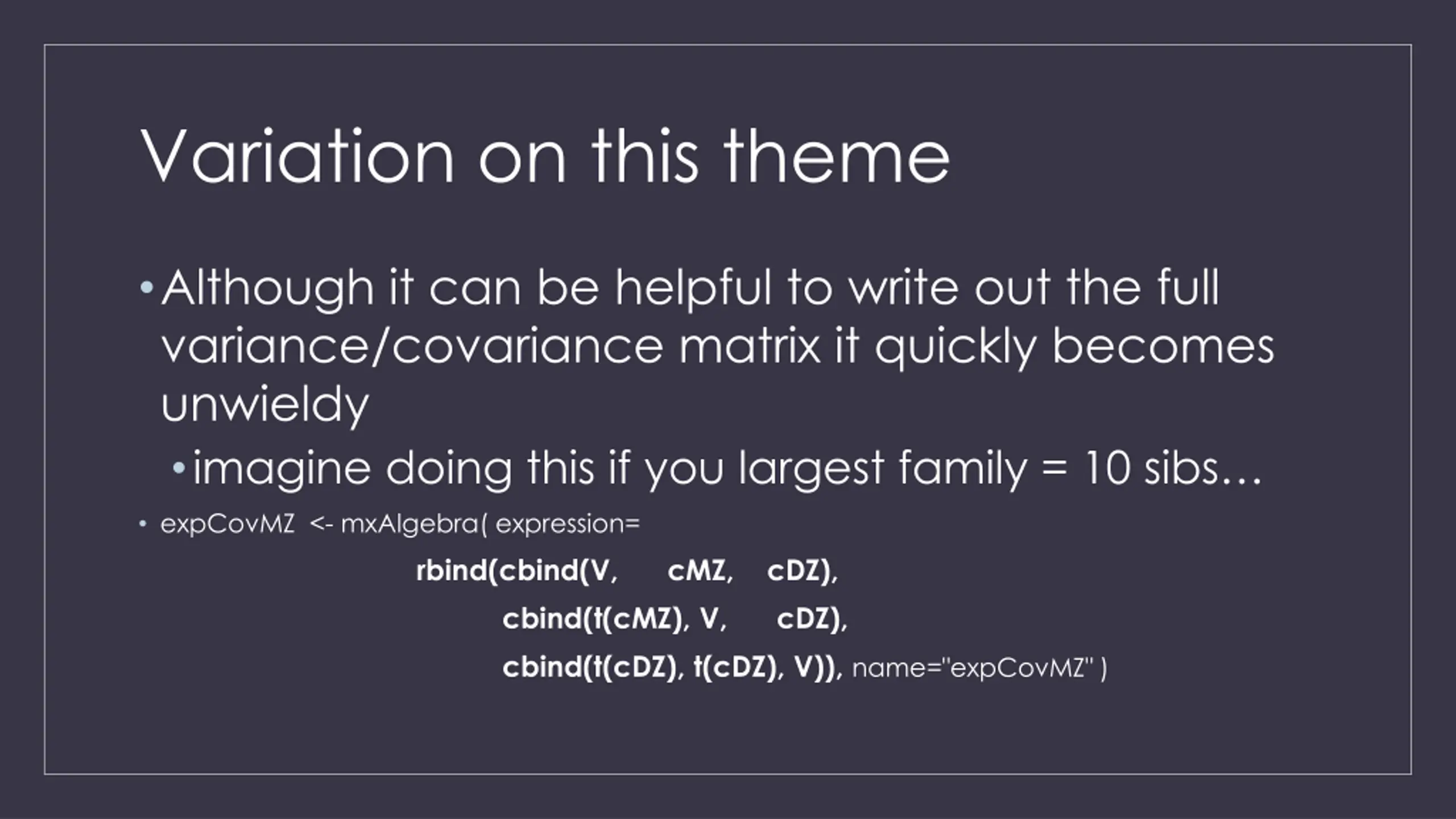 Variation on this theme

• Although it can be helpful to write out the full variance/covariance matrix it quickly becomes unwieldy

• imagine doing this if you largest family = 10 sibs…

• expCovMZ <- mxAlgebra( expression=

rbind(cbind(V, cMZ, cDZ),

cbind(t(cMZ), V, cDZ),

cbind(t(cDZ), t(cDZ), V)), name="expCovMZ" )